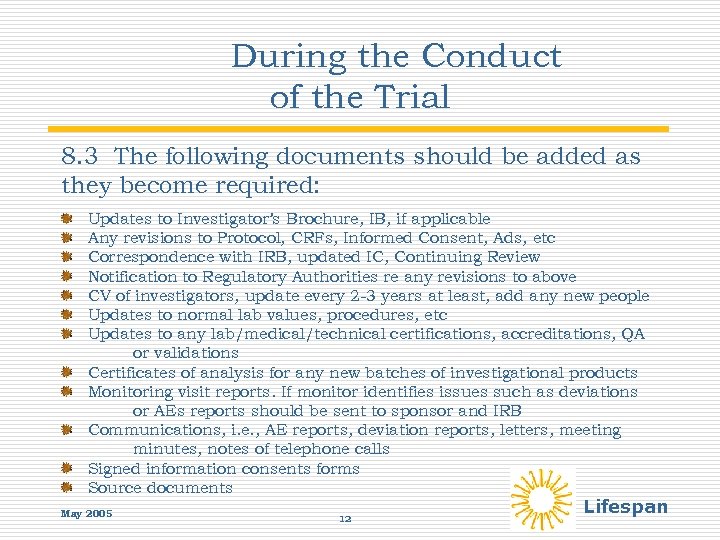 During the Conduct of the Trial

8.3 The following documents should be added as they become required:

Updates to Investigator's Brochure, IB, if applicable
Any revisions to Protocol, CRFs, Informed Consent, Ads, etc
Correspondence with IRB, updated IC, Continuing Review
Notification to Regulatory Authorities re any revisions to above
CV of investigators, update every 2-3 years at least, add any new people
Updates to normal lab values, procedures, etc
Updates to any lab/medical/technical certifications, accreditations, QA or validations
Certificates of analysis for any new batches of investigational products
Monitoring visit reports. If monitor identifies issues such as deviations or AEs reports should be sent to sponsor and IRB
Communications, i.e., AE reports, deviation reports, letters, meeting minutes, notes of telephone calls
Signed information consents forms
Source documents

May 2005

12

Lifespan